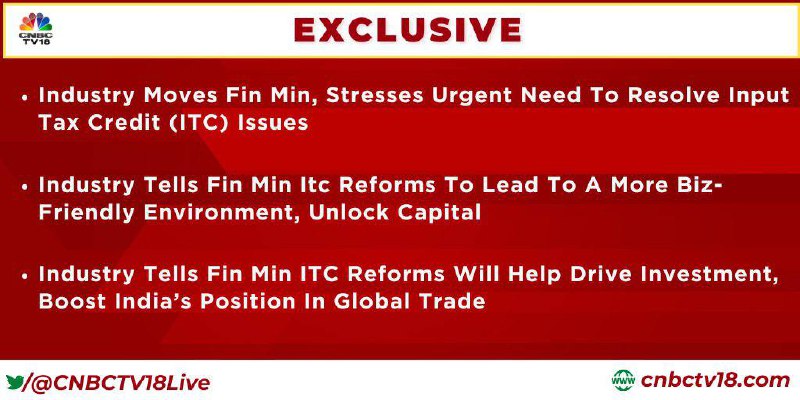 CNBC TV18

EXCLUSIVE

• Industry Moves Fin Min, Stresses Urgent Need To Resolve Input Tax Credit (ITC) Issues

• Industry Tells Fin Min Itc Reforms To Lead To A More Biz-Friendly Environment, Unlock Capital

• Industry Tells Fin Min ITC Reforms Will Help Drive Investment, Boost India's Position In Global Trade

/@CNBCTV18Live

www cnbctv18.com